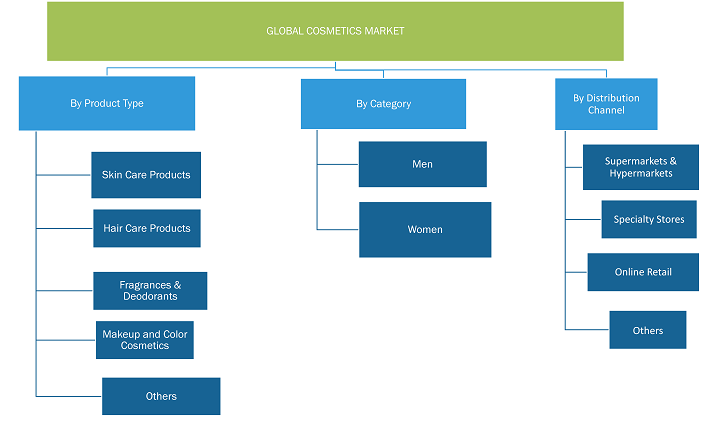 GLOBAL COSMETICS MARKET

By Product Type

Skin Care Products

Hair Care Products

Fragrances & Deodorants

Makeup and Color Cosmetics

Others

By Category

Men

Women

By Distribution Channel

Supermarkets & Hypermarkets

Specialty Stores

Online Retail

Others